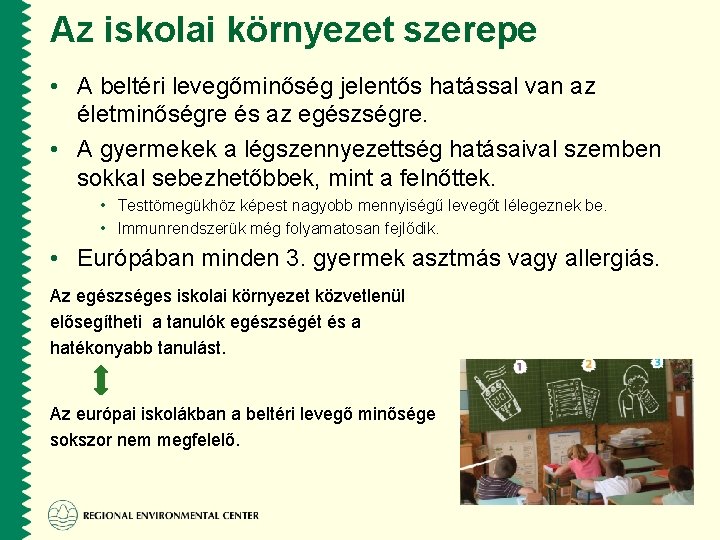 Az iskolai környezet szerepe

• A beltéri levegőminőség jelentős hatással van az életminőségre és az egészségre.

• A gyermekek a légszennyezettség hatásaival szemben sokkal sebezhetőbbek, mint a felnőttek.

  • Testtömegükhöz képest nagyobb mennyiségű levegőt lélegeznek be.
  • Immunrendszerük még folyamatosan fejlődik.

• Európában minden 3. gyermek asztmás vagy allergiás.

Az egészséges iskolai környezet közvetlenül elősegítheti a tanulók egészségét és a hatékonyabb tanulást.

Az európai iskolákban a beltéri levegő minősége sokszor nem megfelelő.

1 2 3

REGIONAL ENVIRONMENTAL CENTER